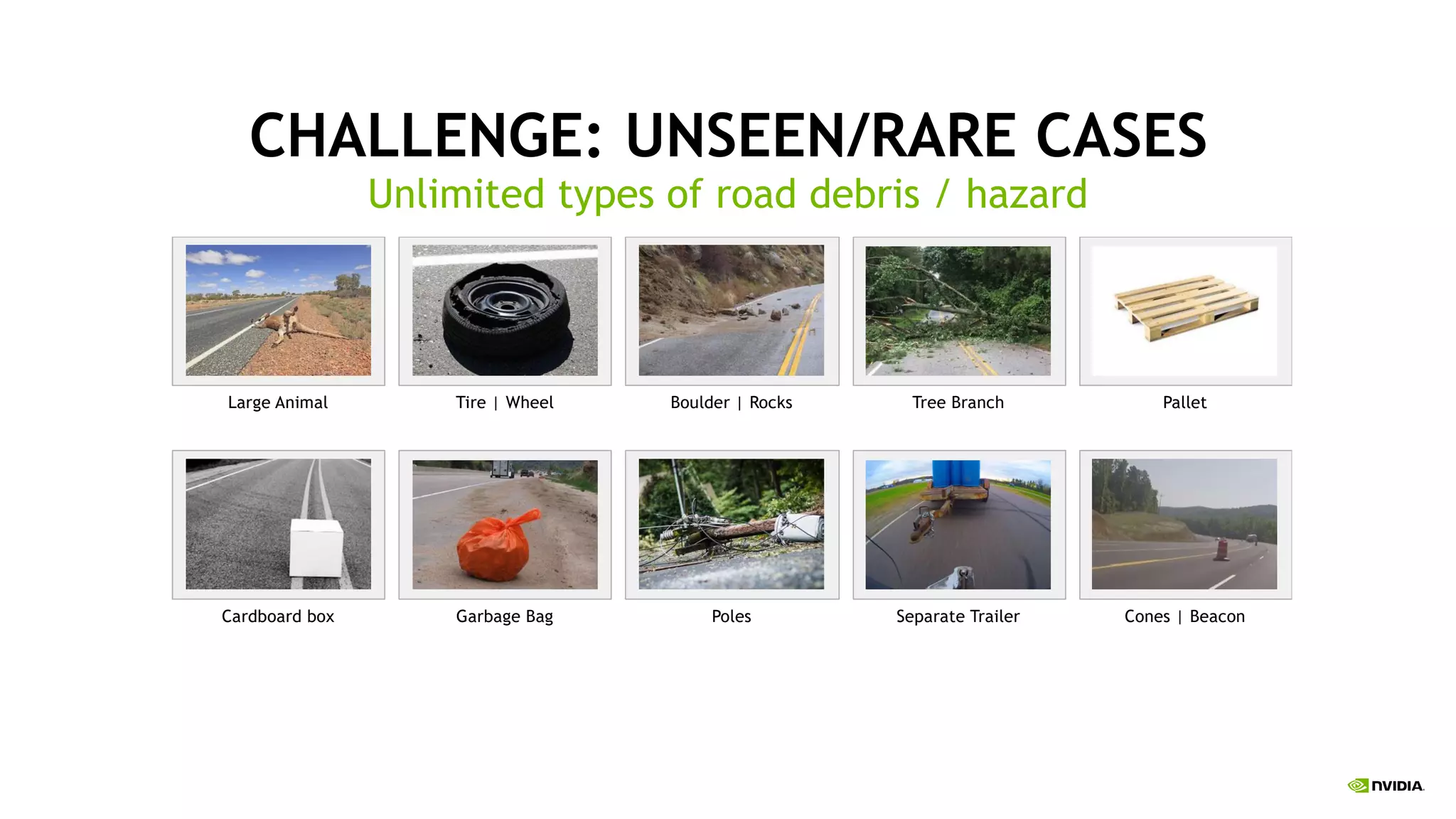 CHALLENGE: UNSEEN/RARE CASES
Unlimited types of road debris / hazard

Large Animal

Tire | Wheel

Boulder | Rocks

Tree Branch

Pallet

Cardboard box

Garbage Bag

Poles

Separate Trailer

Cones | Beacon

NVIDIA.